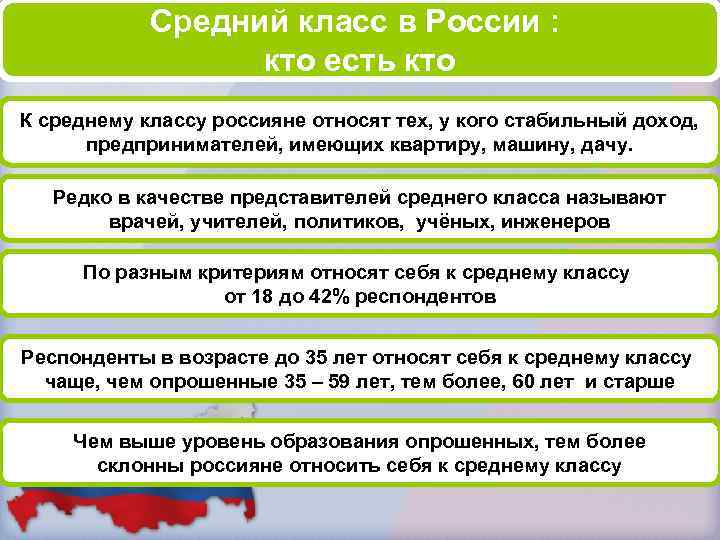 Средний класс в России : кто есть кто

К среднему классу россияне относят тех, у кого стабильный доход, предпринимателей, имеющих квартиру, машину, дачу.

Редко в качестве представителей среднего класса называют врачей, учителей, политиков, учёных, инженеров

По разным критериям относят себя к среднему классу от 18 до 42% респондентов

Респонденты в возрасте до 35 лет относят себя к среднему классу чаще, чем опрошенные 35 – 59 лет, тем более, 60 лет и старше

Чем выше уровень образования опрошенных, тем более склонны россияне относить себя к среднему классу